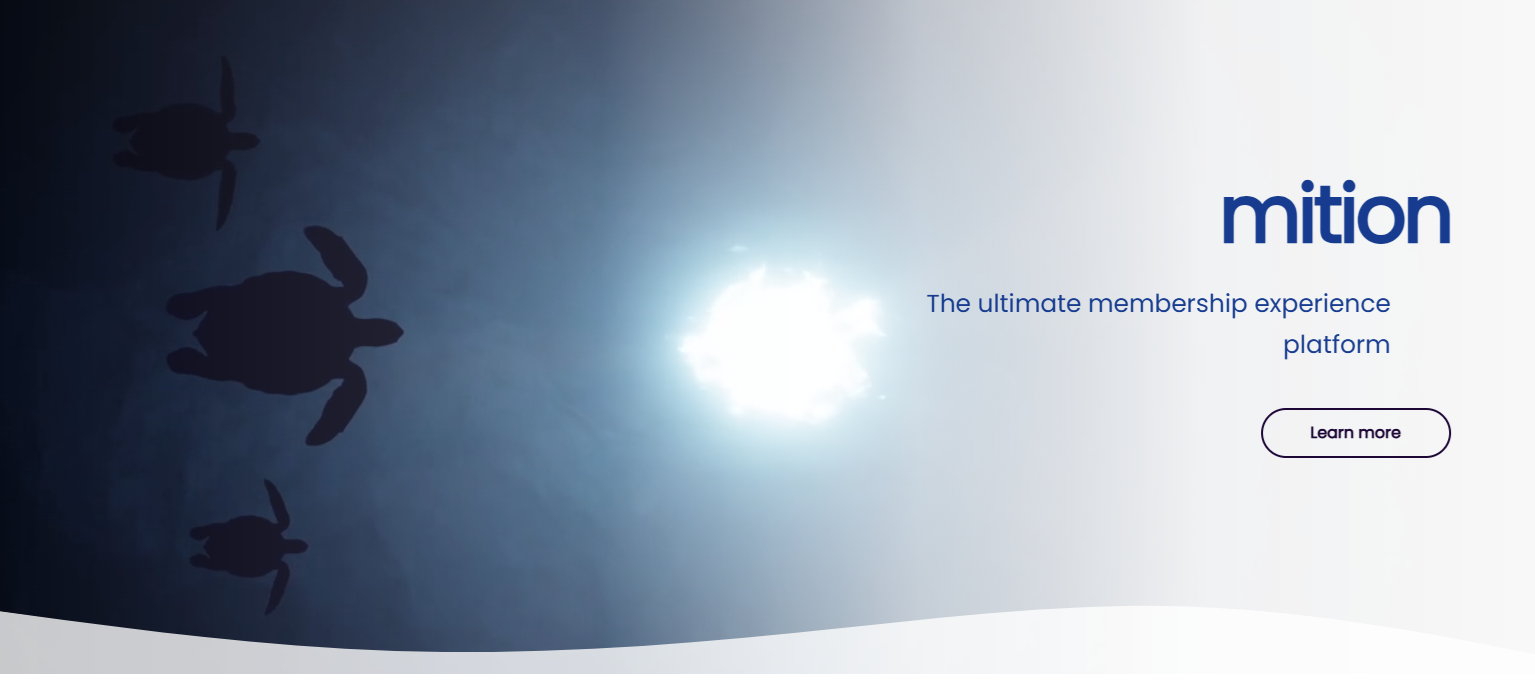 mition

The ultimate membership experience platform

Learn more